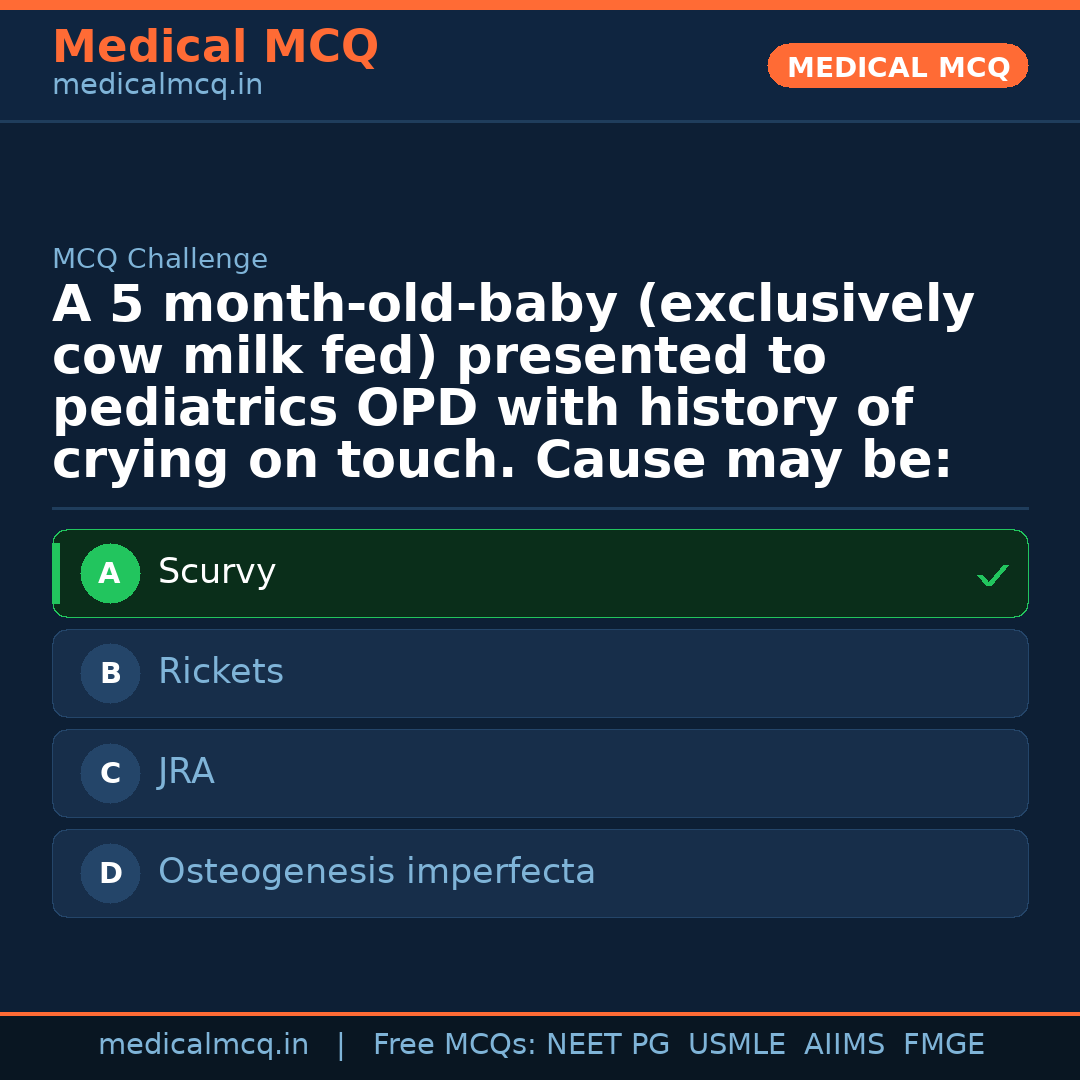 Medical MCQ
medicalmcq.in

MEDICAL MCQ

MCQ Challenge

A 5 month-old-baby (exclusively cow milk fed) presented to pediatrics OPD with history of crying on touch. Cause may be:

A Scurvy ✓

B Rickets

C JRA

D Osteogenesis imperfecta

medicalmcq.in | Free MCQs: NEET PG USMLE AIIMS FMGE